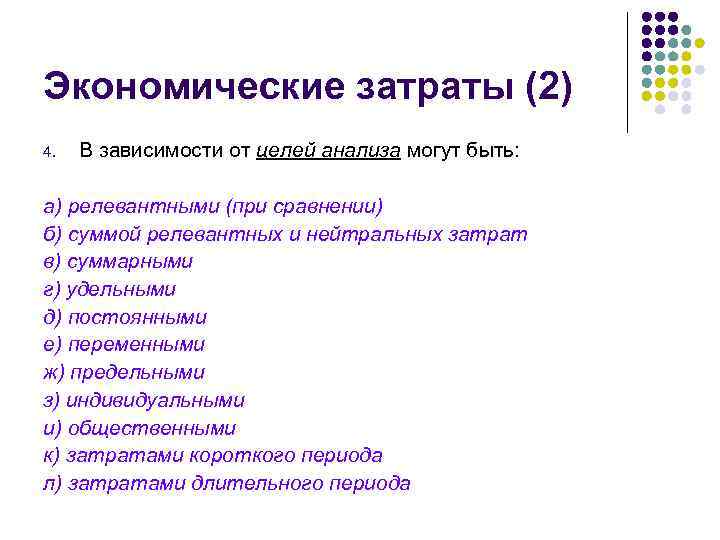 Экономические затраты (2)

4. В зависимости от целей анализа могут быть:

а) релевантными (при сравнении)
б) суммой релевантных и нейтральных затрат
в) суммарными
г) удельными
д) постоянными
е) переменными
ж) предельными
з) индивидуальными
и) общественными
к) затратами короткого периода
л) затратами длительного периода